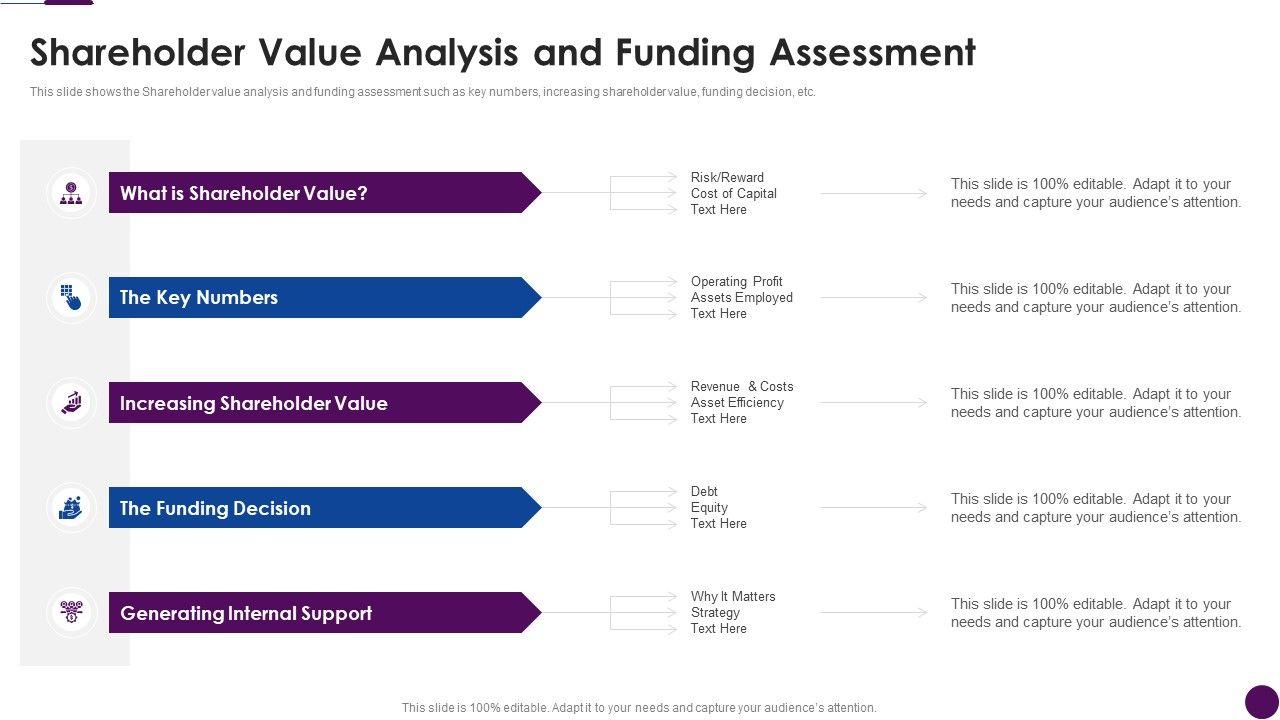 Shareholder Value Analysis and Funding Assessment

This slide shows the Shareholder value analysis and funding assessment such as key numbers, increasing shareholder value, funding decision, etc.

What is Shareholder Value?

Risk/Reward
Cost of Capital
Text Here

This slide is 100% editable. Adapt it to your needs and capture your audience's attention.

The Key Numbers

Operating Profit
Assets Employed
Text Here

This slide is 100% editable. Adapt it to your needs and capture your audience's attention.

Increasing Shareholder Value

Revenue & Costs
Asset Efficiency
Text Here

This slide is 100% editable. Adapt it to your needs and capture your audience's attention.

The Funding Decision

Debt
Equity
Text Here

This slide is 100% editable. Adapt it to your needs and capture your audience's attention.

Generating Internal Support

Why It Matters
Strategy
Text Here

This slide is 100% editable. Adapt it to your needs and capture your audience's attention.

This slide is 100% editable. Adapt it to your needs and capture your audience's attention.